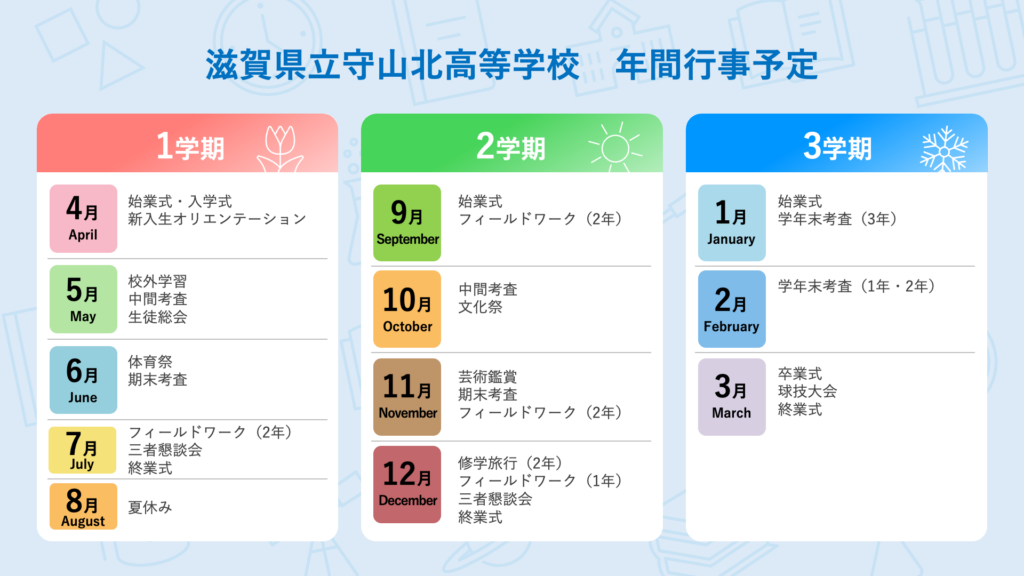 滋賀県立守山北高等学校　年間行事予定

1学期

4月
April
始業式・入学式
新入生オリエンテーション

5月
May
校外学習
中間考査
生徒総会

6月
June
体育祭
期末考査

7月
July
フィールドワーク（2年）
三者懇談会
終業式

8月
August
夏休み

2学期

9月
September
始業式
フィールドワーク（2年）

10月
October
中間考査
文化祭

11月
November
芸術鑑賞
期末考査
フィールドワーク（2年）

12月
December
修学旅行（2年）
フィールドワーク（1年）
三者懇談会
終業式

3学期

1月
January
始業式
学年末考査（3年）

2月
February
学年末考査（1年・2年）

3月
March
卒業式
球技大会
終業式